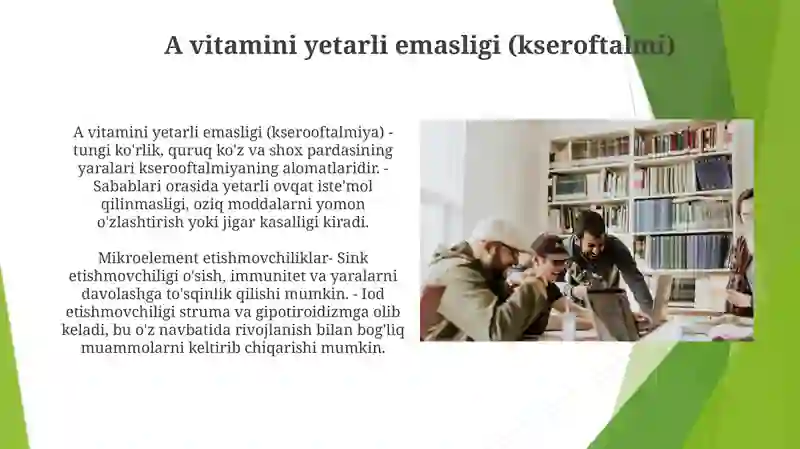 A vitamini yetarli emasligi (kseroftalmi)

A vitamini yetarli emasligi (kserooftalmiya) - tungi ko'rlik, quruq ko'z va shox pardasining yaralari kserooftalmiyaning alomatlaridir. - Sabablari orasida yetarli ovqat iste'mol qilinmasligi, oziq moddalarni yomon o'zlashtirish yoki jigar kasalligi kiradi.

Mikroelement etishmovchiliklar- Sink etishmovchiligi o'sish, immunitet va yaralarni davolashga to'sqinlik qilishi mumkin. - Iod etishmovchiligi struma va gipotiroidizmga olib keladi, bu o'z navbatida rivojlanish bilan bog'liq muammolarni keltirib chiqarishi mumkin.